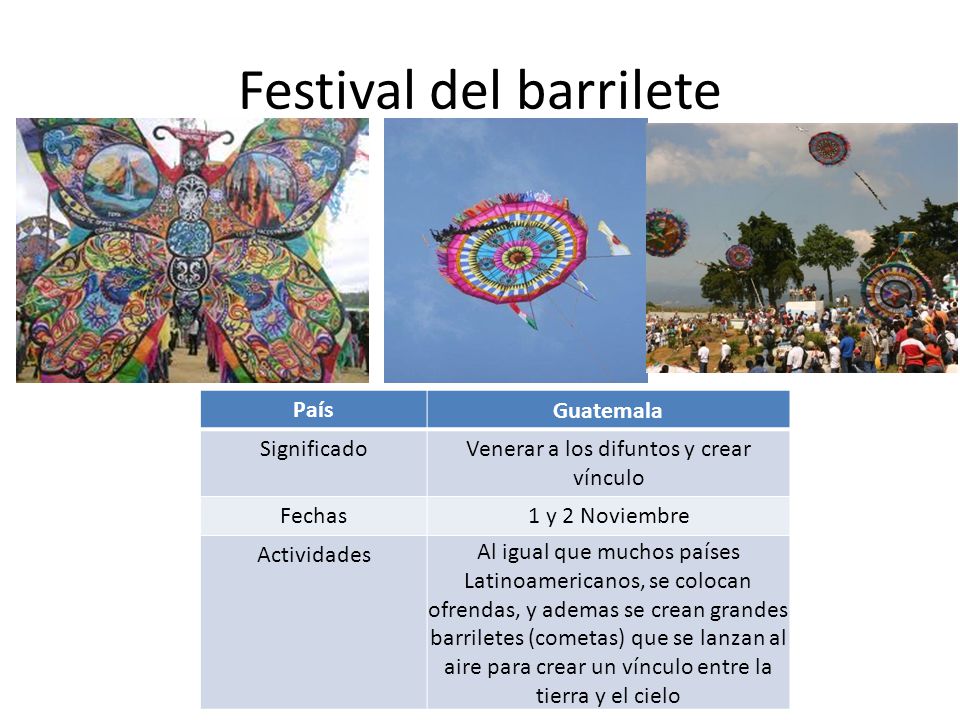 Festival del barrilete

| País | Guatemala |
|---|---|
| Significado | Venerar a los difuntos y crear vínculo |
| Fechas | 1 y 2 Noviembre |
| Actividades | Al igual que muchos países Latinoamericanos, se colocan ofrendas, y ademas se crean grandes barriletes (cometas) que se lanzan al aire para crear un vínculo entre la tierra y el cielo |